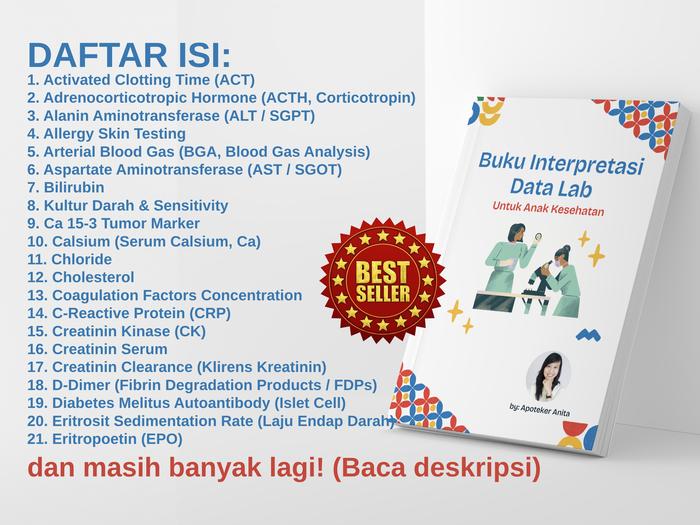 DAFTAR ISI:
1. Activated Clotting Time (ACT)
2. Adrenocorticotropic Hormone (ACTH, Corticotropin)
3. Alanin Aminotransferase (ALT / SGPT)
4. Allergy Skin Testing
5. Arterial Blood Gas (BGA, Blood Gas Analysis)
6. Aspartate Aminotransferase (AST / SGOT)
7. Bilirubin
8. Kultur Darah & Sensitivity
9. Ca 15-3 Tumor Marker
10. Calsium (Serum Calsium, Ca)
11. Chloride
12. Cholesterol
13. Coagulation Factors Concentration
14. C-Reactive Protein (CRP)
15. Creatinin Kinase (CK)
16. Creatinin Serum
17. Creatinin Clearance (Klirens Kreatinin)
18. D-Dimer (Fibrin Degradation Products / FDPs)
19. Diabetes Melitus Autoantibody (Islet Cell)
20. Eritrosit Sedimentation Rate (Laju Endap Darah)
21. Eritropoetin (EPO)

dan masih banyak lagi! (Baca deskripsi)

BEST SELLER

Buku Interpretasi Data Lab
Untuk Anak Kesehatan

by: Apoteker Anita